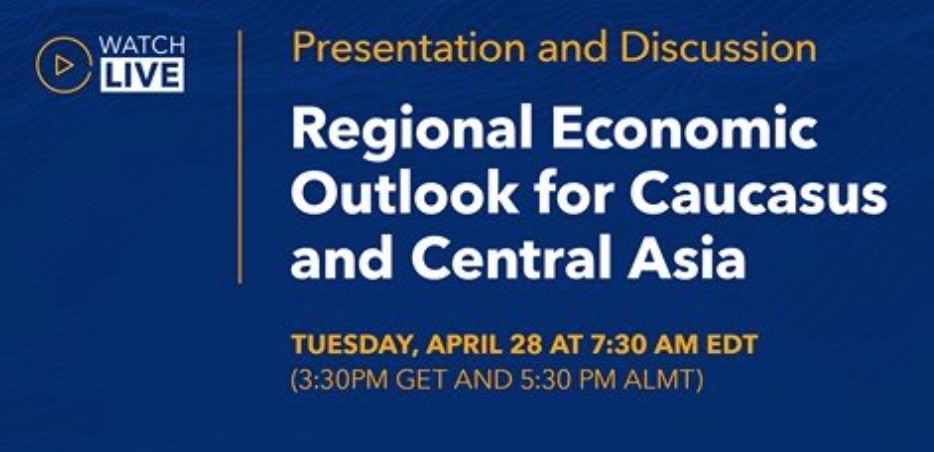 WATCH LIVE

Presentation and Discussion

Regional Economic Outlook for Caucasus and Central Asia

TUESDAY, APRIL 28 AT 7:30 AM EDT
(3:30PM GET AND 5:30 PM ALMT)